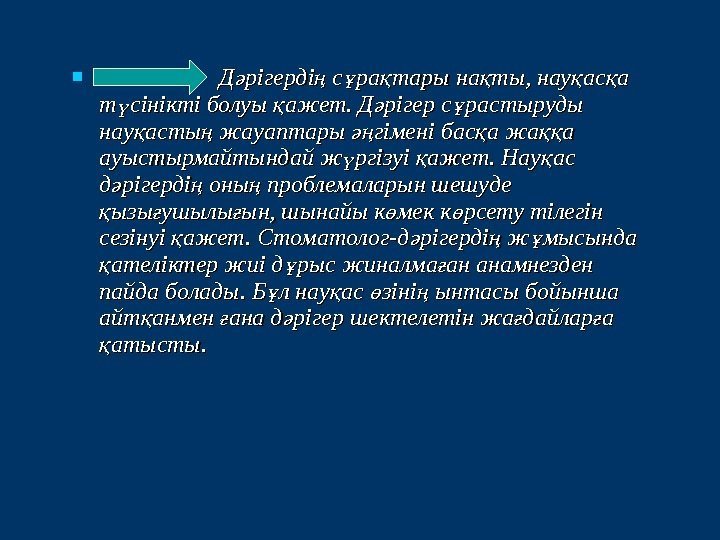 Дәрігердің сұрақтары нақты, науқасқа түсінікті болуы қажет. Дәрігер сұрастыруды науқастың жауаптары әңгімені басқа жаққа ауыстырмайтындай жүргізуі қажет. Науқас дәрігердің оның проблемаларын шешуде қызығушылығын, шынайы көмек көрсету тілегін сезінуі қажет. Стоматолог-дәрігердің жұмысында қателіктер жиі дұрыс жиналмаған анамнезден пайда болады. Бұл науқас өзінің ынтасы бойынша айтқанмен ғана дәрігер шектелетін жағдайларға қатысты.